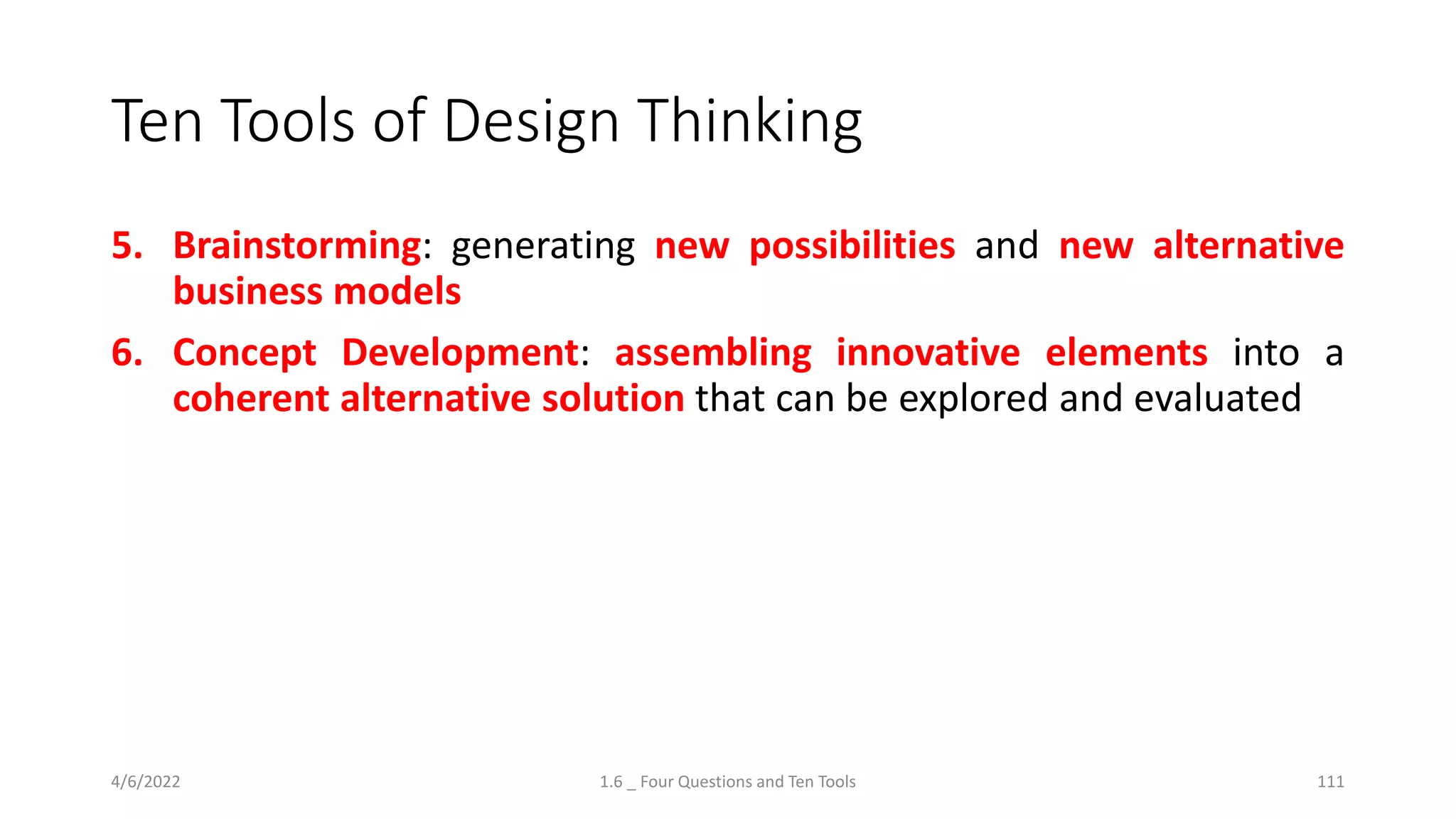 Ten Tools of Design Thinking

5. Brainstorming: generating new possibilities and new alternative business models

6. Concept Development: assembling innovative elements into a coherent alternative solution that can be explored and evaluated

4/6/2022

1.6 _ Four Questions and Ten Tools

111